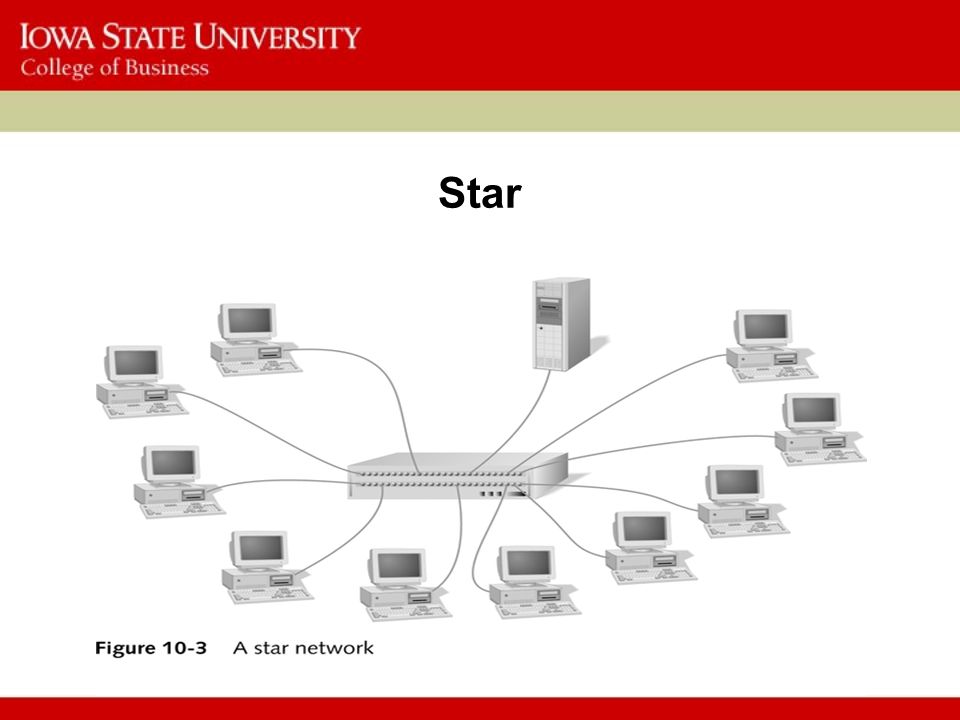 IOWA STATE UNIVERSITY
College of Business

Star

Figure 10-3 A star network